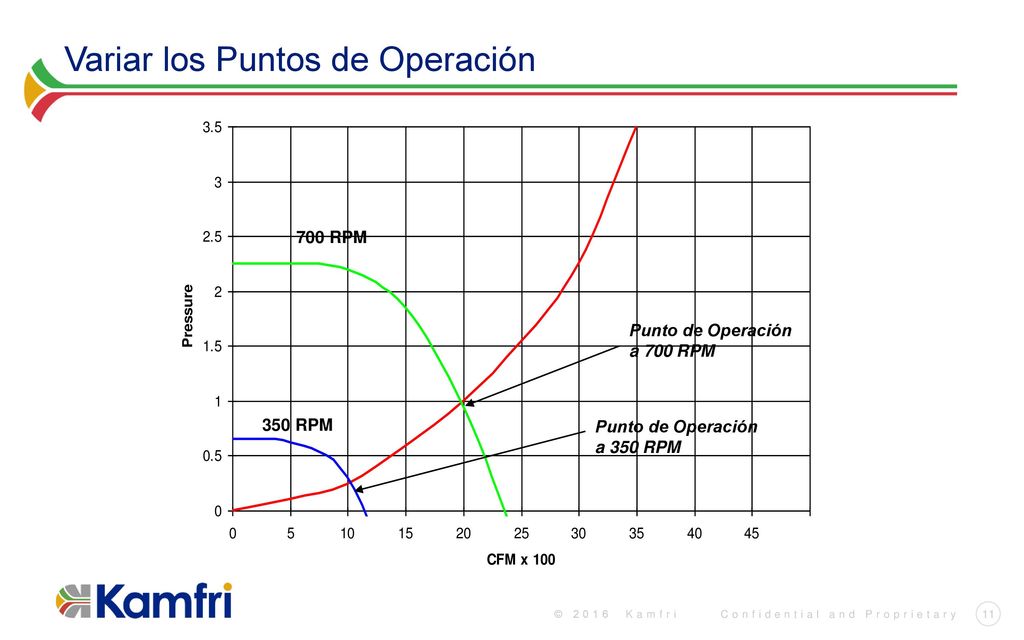 Variar los Puntos de Operación

3.5
3
2.5
2
1.5
1
0.5
0

Pressure

700 RPM

350 RPM

Punto de Operación a 700 RPM

Punto de Operación a 350 RPM

0 5 10 15 20 25 30 35 40 45

CFM x 100

Kamfri

© 2016 Kamfri Confidential and Proprietary 11